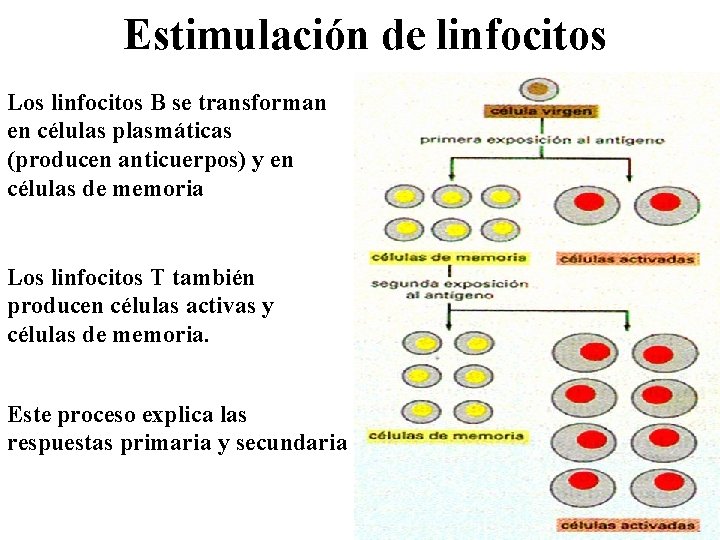 Estimulación de linfocitos

Los linfocitos B se transforman en células plasmáticas (producen anticuerpos) y en células de memoria

Los linfocitos T también producen células activas y células de memoria.

Este proceso explica las respuestas primaria y secundaria

célula virgen

primera exposición al antígeno

células de memoria

células activadas

segunda exposición al antígeno

células de memoria

células activadas